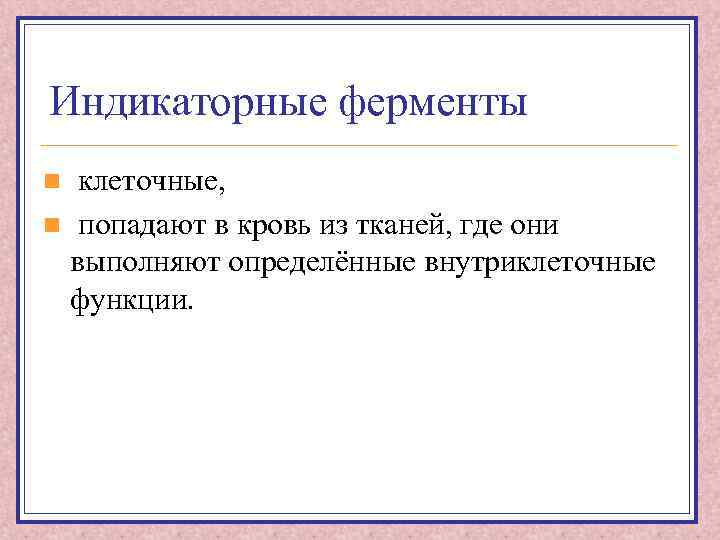 Индикаторные ферменты

клеточные,

попадают в кровь из тканей, где они выполняют определённые внутриклеточные функции.